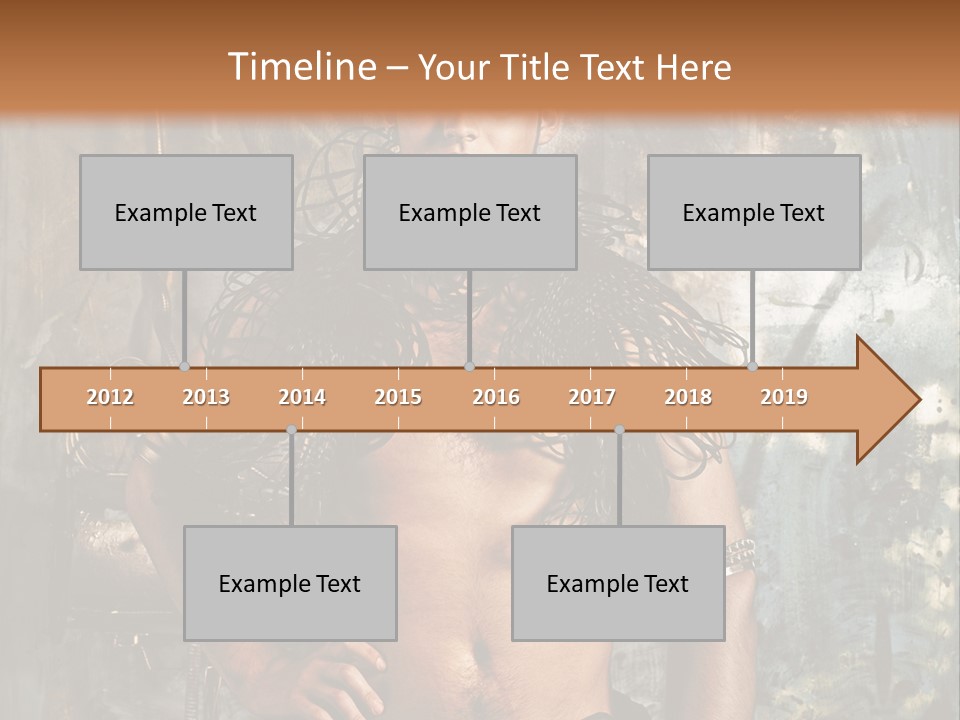 Timeline – Your Title Text Here

Example Text

Example Text

Example Text

2012 2013 2014 2015 2016 2017 2018 2019

Example Text

Example Text